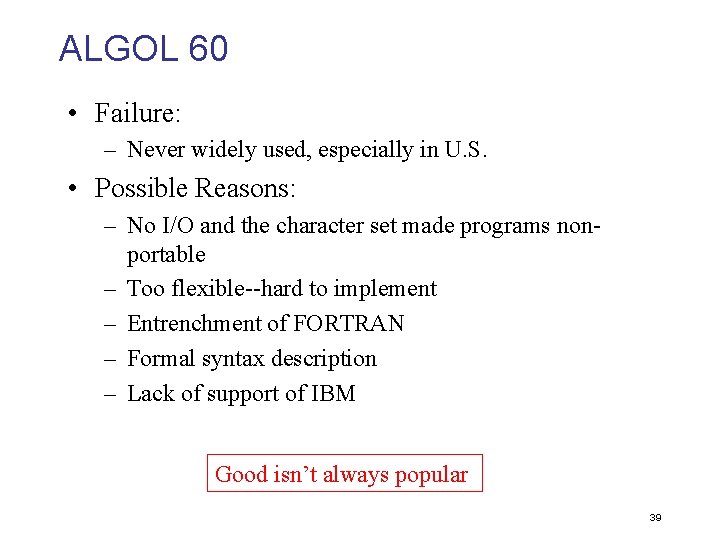 ALGOL 60

• Failure:
– Never widely used, especially in U.S.

• Possible Reasons:
– No I/O and the character set made programs non-portable
– Too flexible--hard to implement
– Entrenchment of FORTRAN
– Formal syntax description
– Lack of support of IBM

Good isn't always popular

39